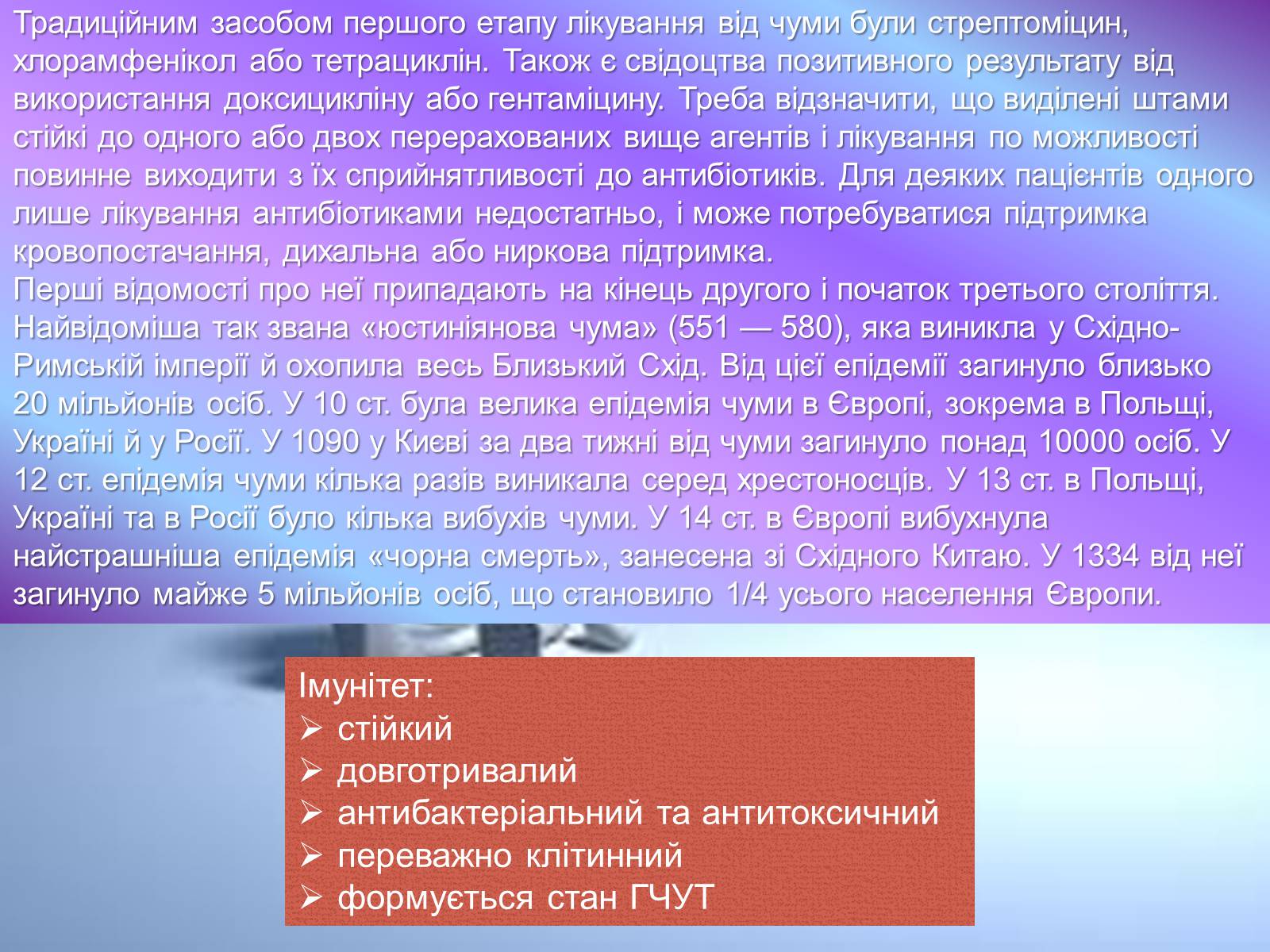 Традиційним засобом першого етапу лікування від чуми були стрептоміцин, хлорамфенікол або тетрациклін. Також є свідоцтва позитивного результату від використання доксицикліну або гентаміцину. Треба відзначити, що виділені штами стійкі до одного або двох перерахованих вище агентів і лікування по можливості повинне виходити з їх сприйнятливості до антибіотиків. Для деяких пацієнтів одного лише лікування антибіотиками недостатньо, і може потребуватися підтримка кровопостачання, дихальна або ниркова підтримка.
Перші відомості про неї припадають на кінець другого і початок третього століття. Найвідоміша так звана «юстиніянова чума» (551 — 580), яка виникла у Східно-Римській імперії й охопила весь Близький Схід. Від цієї епідемії загинуло близько 20 мільйонів осіб. У 10 ст. була велика епідемія чуми в Європі, зокрема в Польщі, Україні й у Росії. У 1090 у Києві за два тижні від чуми загинуло понад 10000 осіб. У 12 ст. епідемія чуми кілька разів виникала серед хрестоносців. У 13 ст. в Польщі, Україні та в Росії було кілька вибухів чуми. У 14 ст. в Європі вибухнула найстрашніша епідемія «чорна смерть», занесена зі Східного Китаю. У 1334 від неї загинуло майже 5 мільйонів осіб, що становило 1/4 усього населення Європи.

Імунітет:
➢ стійкий
➢ довготривалий
➢ антибактеріальний та антитоксичний
➢ переважно клітинний
➢ формується стан ГЧУТ